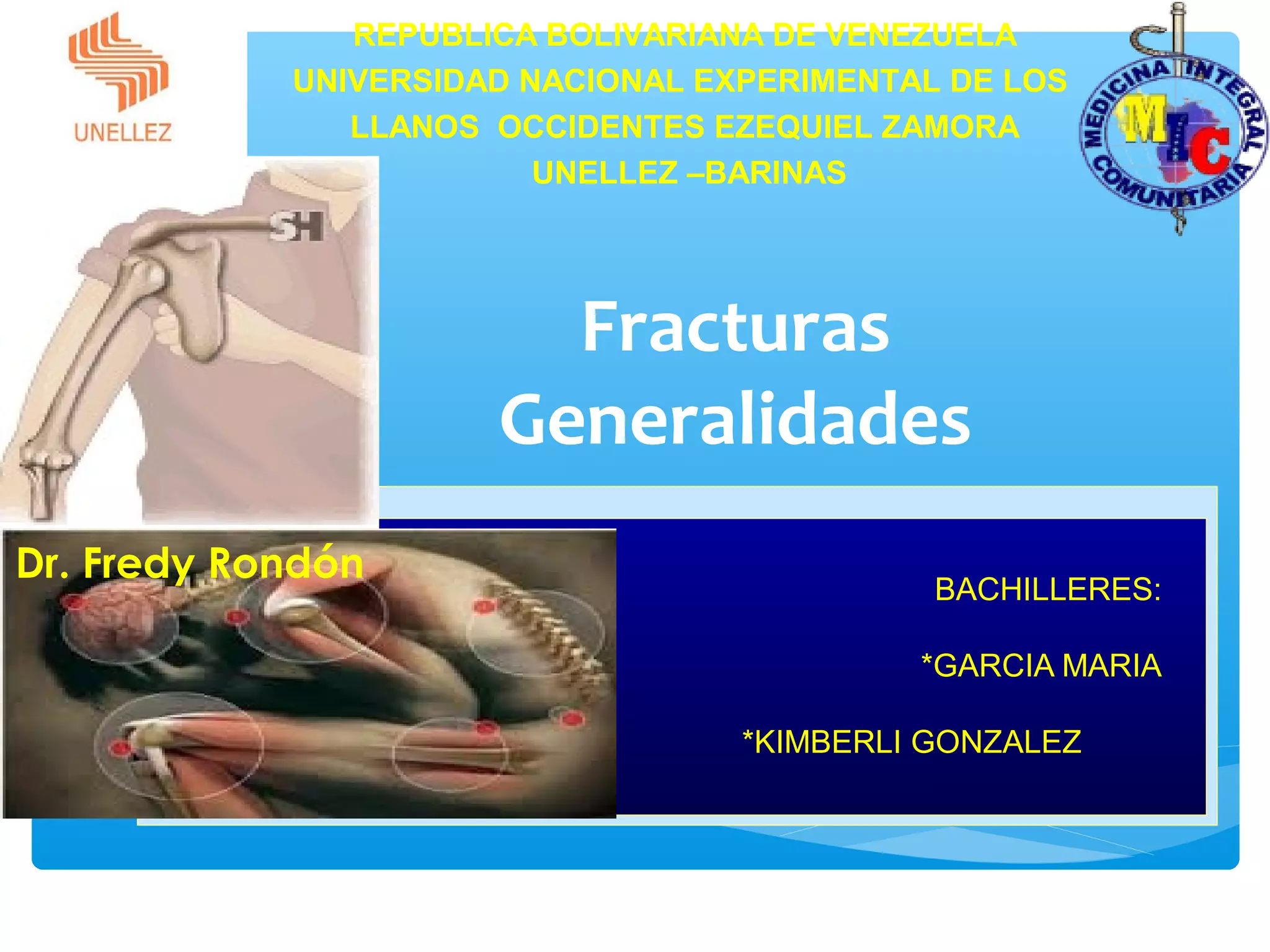 UNELLEZ

REPUBLICA BOLIVARIANA DE VENEZUELA
UNIVERSIDAD NACIONAL EXPERIMENTAL DE LOS LLANOS OCCIDENTES EZEQUIEL ZAMORA
UNELLEZ –BARINAS

MEDICINA INTEGRAL COMUNITARIA
MIC

SH

Fracturas
Generalidades

Dr. Fredy Rondón

BACHILLERES:

*GARCIA MARIA

*KIMBERLI GONZALEZ